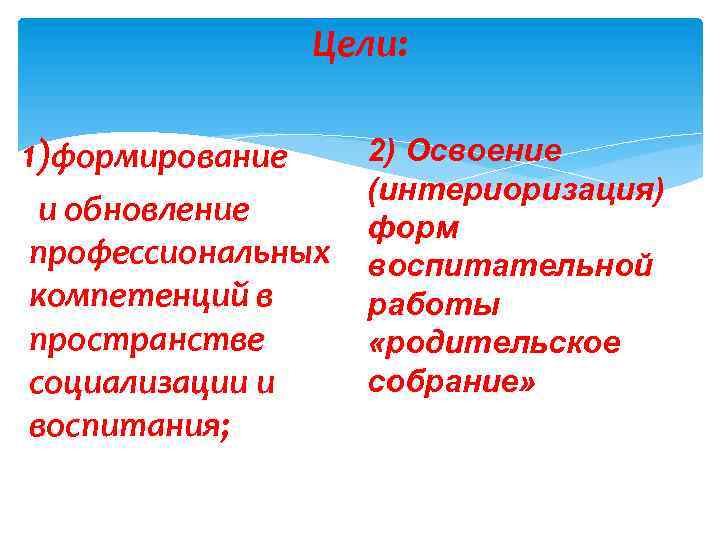 Цели:

1)формирование и обновление профессиональных компетенций в пространстве социализации и воспитания;

2) Освоение (интериоризация) форм воспитательной работы «родительское собрание»